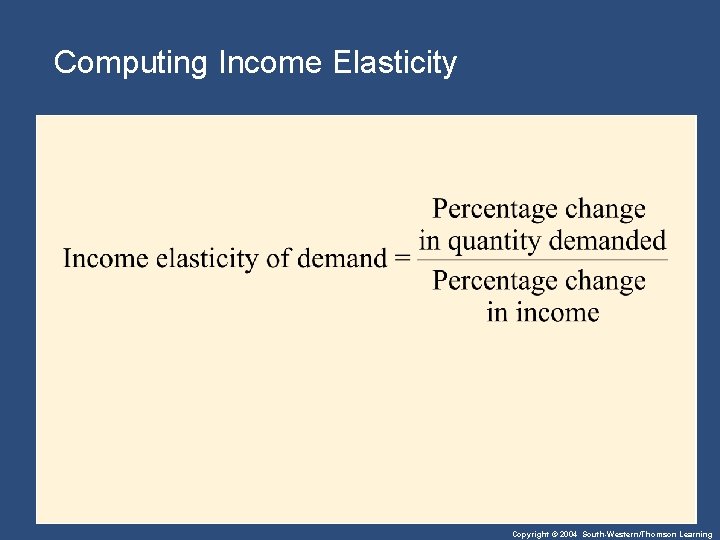 Computing Income Elasticity

$\text{Income elasticity of demand} = \frac{\text{Percentage change in quantity demanded}}{\text{Percentage change in income}}$

Copyright © 2004 South-Western/Thomson Learning